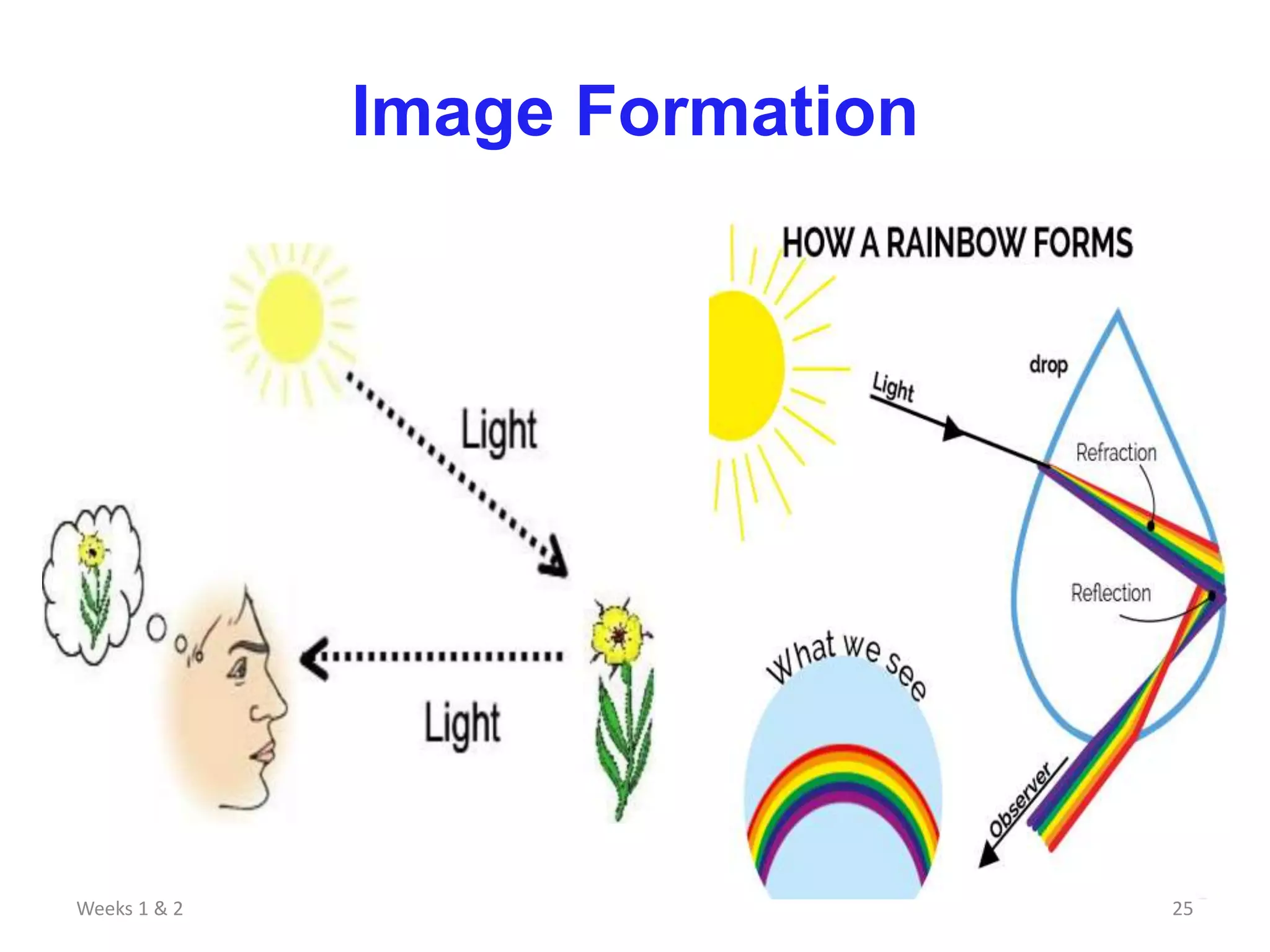 Image Formation

Light

Light

HOW A RAINBOW FORMS

Light

drop

Refraction

Reflection

What we see

Observer

Weeks 1 & 2

25